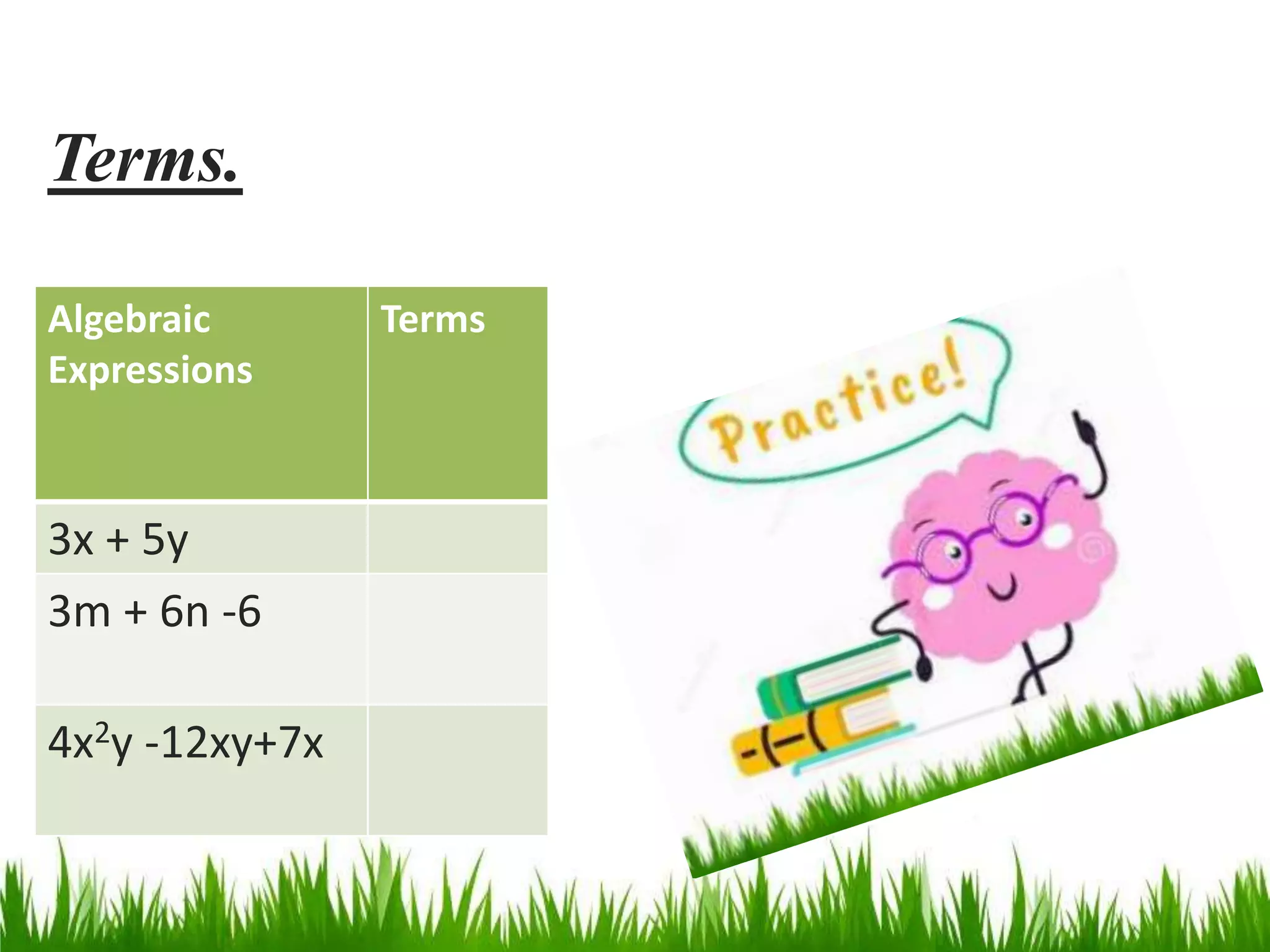 Terms.

| Algebraic Expressions | Terms |
|---|---|
| $3x + 5y$ | |
| $3m + 6n - 6$ | |
| $4x^2y - 12xy + 7x$ | |

Practice!